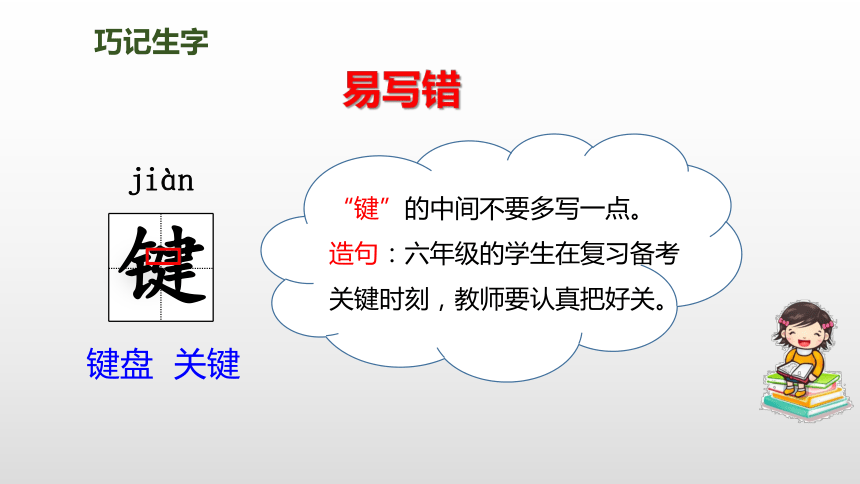 巧记生字

易写错

jiàn

键

键盘 关键

“键”的中间不要多写一点。

造句：六年级的学生在复习备考关键时刻，教师要认真把好关。